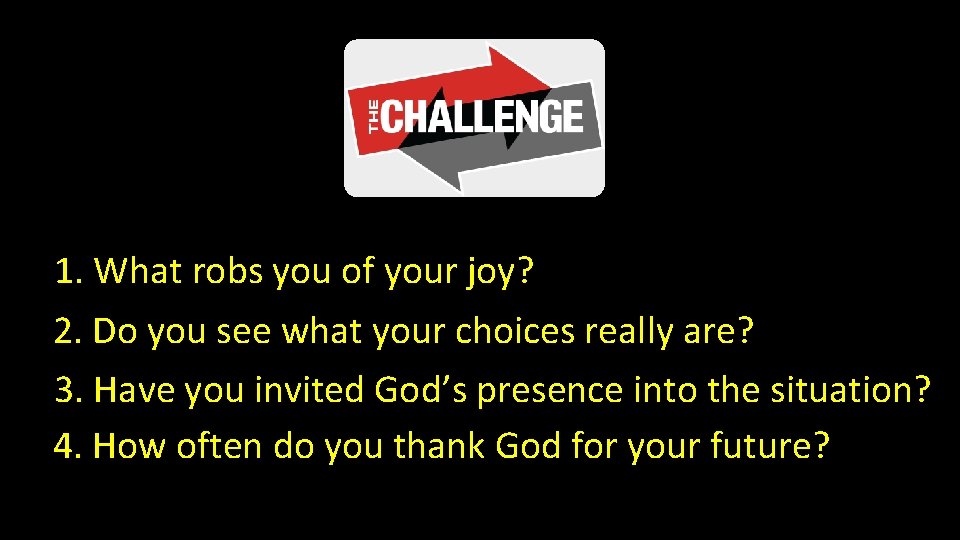 THE CHALLENGE

1. What robs you of your joy?
2. Do you see what your choices really are?
3. Have you invited God’s presence into the situation?
4. How often do you thank God for your future?